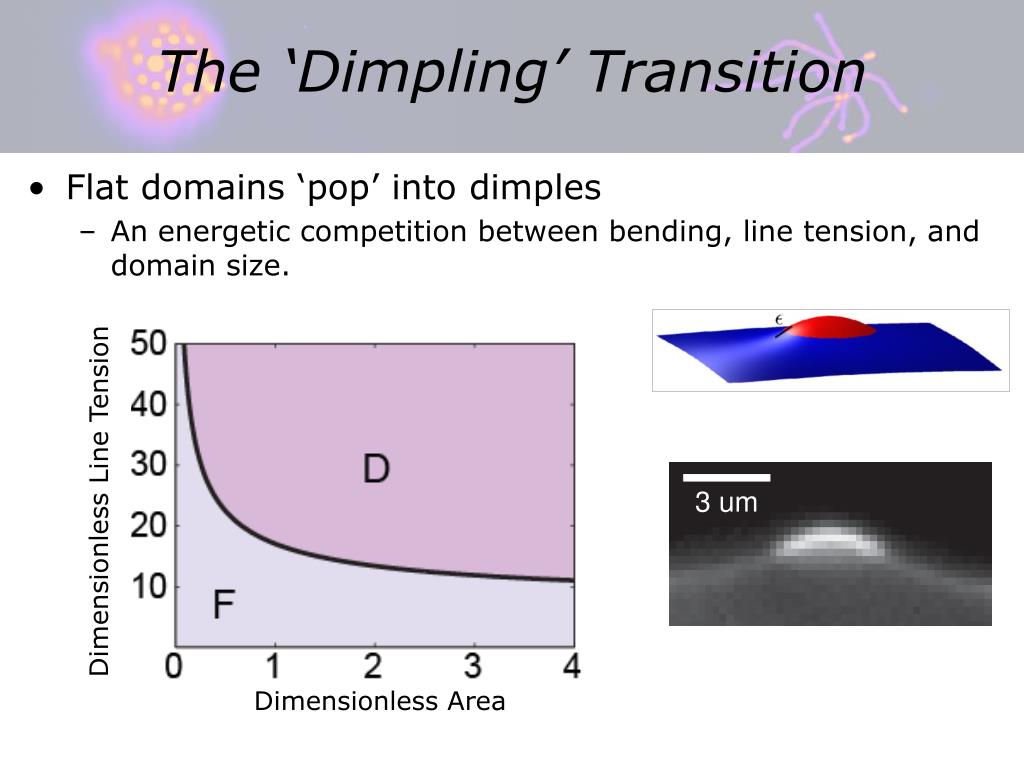 The ‘Dimpling’ Transition

• Flat domains ‘pop’ into dimples
– An energetic competition between bending, line tension, and domain size.

Dimensionless Line Tension

50
40
30
20
10

D

F

0 1 2 3 4

Dimensionless Area

$\epsilon$

3 um